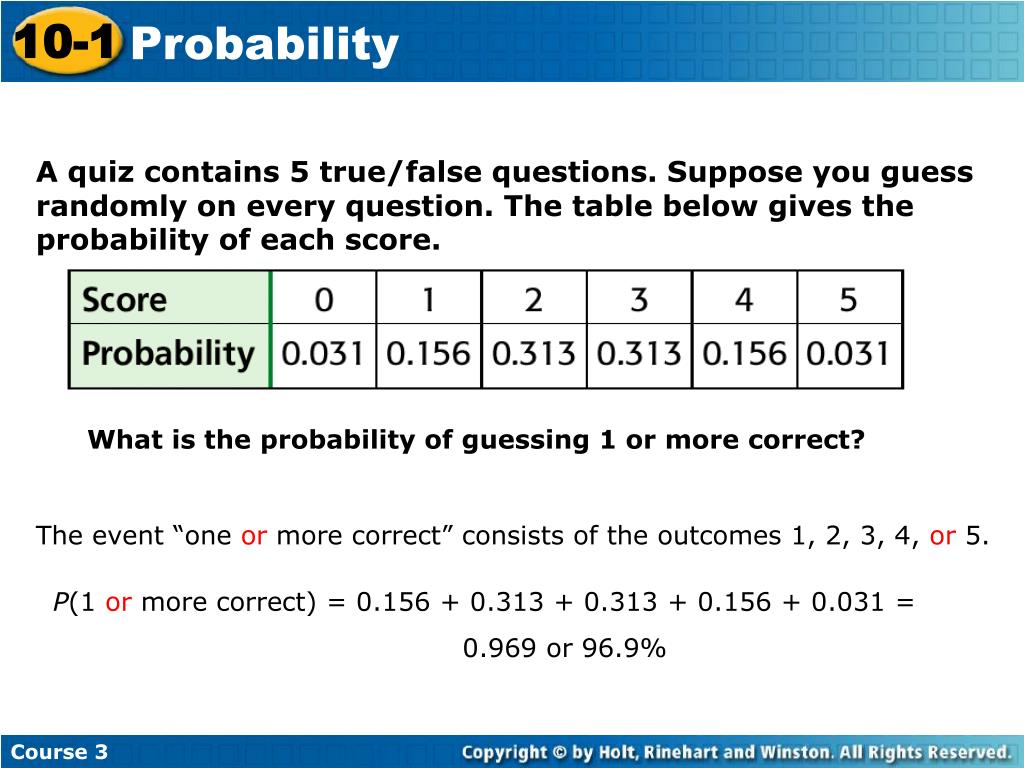 10-1 Probability

A quiz contains 5 true/false questions. Suppose you guess randomly on every question. The table below gives the probability of each score.

| Score | 0 | 1 | 2 | 3 | 4 | 5 |
|---|---|---|---|---|---|---|
| Probability | 0.031 | 0.156 | 0.313 | 0.313 | 0.156 | 0.031 |

What is the probability of guessing 1 or more correct?

The event “one or more correct” consists of the outcomes 1, 2, 3, 4, or 5.

$P$(1 or more correct) = 0.156 + 0.313 + 0.313 + 0.156 + 0.031 = 0.969 or 96.9%

Course 3

Copyright © by Holt, Rinehart and Winston. All Rights Reserved.